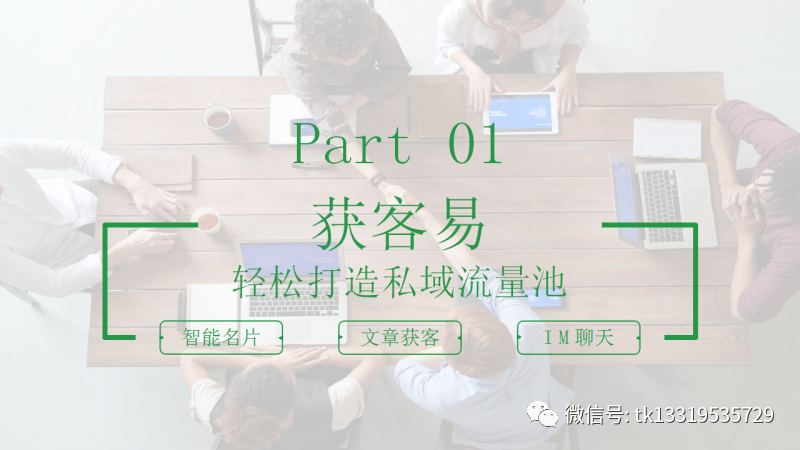 Part 01

获客易

轻松打造私域流量池

智能名片

文章获客

IM聊天

微信号: tk13319535729